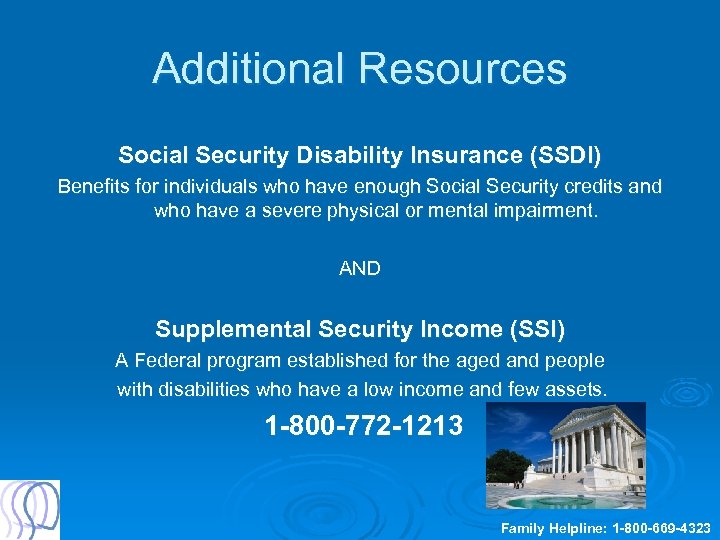 Additional Resources

Social Security Disability Insurance (SSDI)

Benefits for individuals who have enough Social Security credits and who have a severe physical or mental impairment.

AND

Supplemental Security Income (SSI)

A Federal program established for the aged and people with disabilities who have a low income and few assets.

1-800-772-1213

Family Helpline: 1-800-669-4323